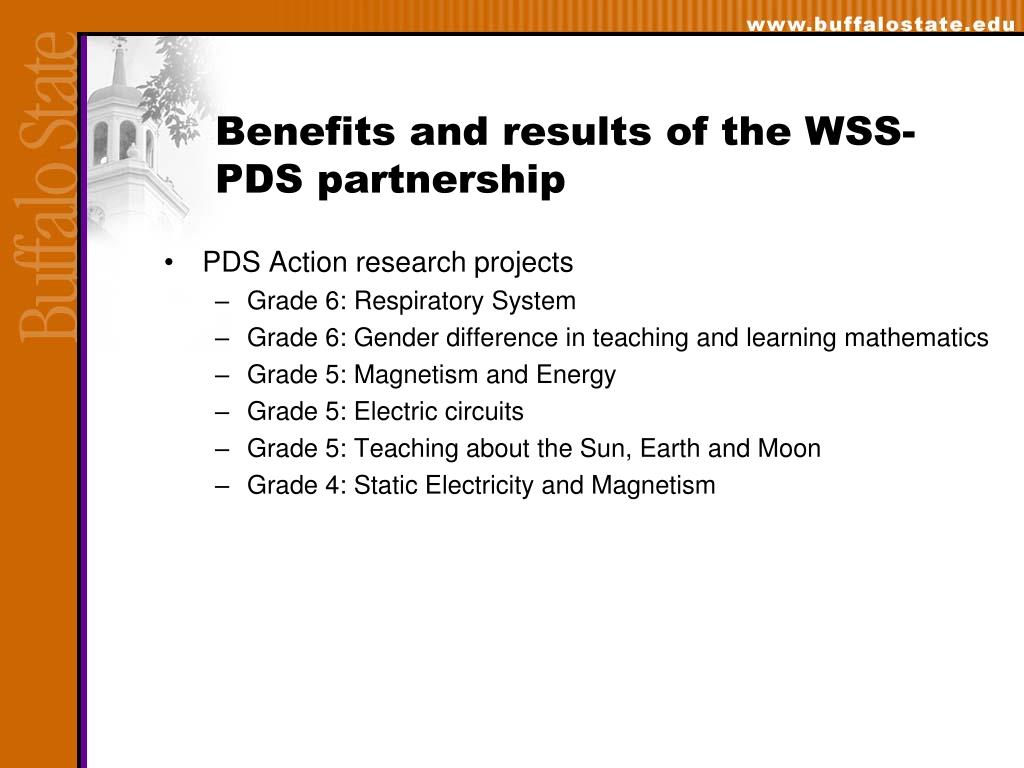 www.buffalostate.edu

Buffalo State

Benefits and results of the WSS-PDS partnership

• PDS Action research projects
 – Grade 6: Respiratory System
 – Grade 6: Gender difference in teaching and learning mathematics
 – Grade 5: Magnetism and Energy
 – Grade 5: Electric circuits
 – Grade 5: Teaching about the Sun, Earth and Moon
 – Grade 4: Static Electricity and Magnetism